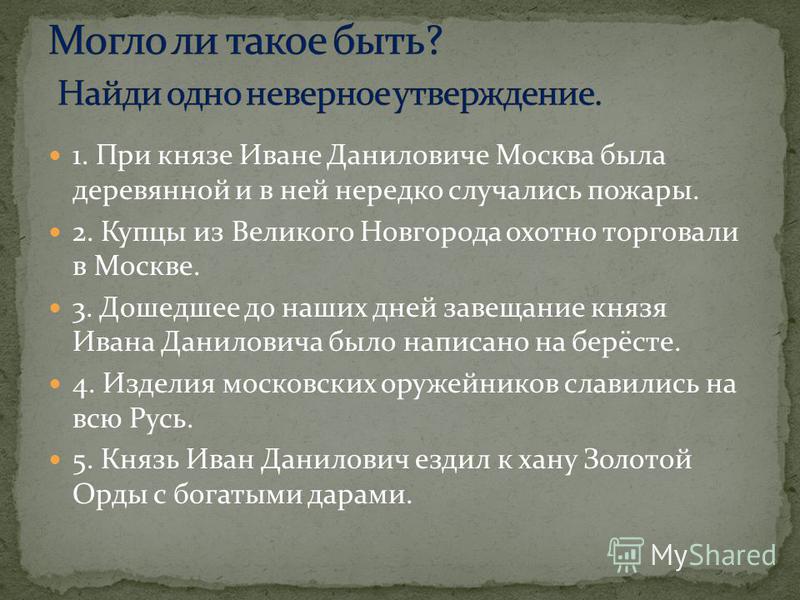 Могло ли такое быть?
Найди одно неверное утверждение.

1. При князе Иване Даниловиче Москва была деревянной и в ней нередко случались пожары.

2. Купцы из Великого Новгорода охотно торговали в Москве.

3. Дошедшее до наших дней завещание князя Ивана Даниловича было написано на берёсте.

4. Изделия московских оружейников славились на всю Русь.

5. Князь Иван Данилович ездил к хану Золотой Орды с богатыми дарами.

MyShared